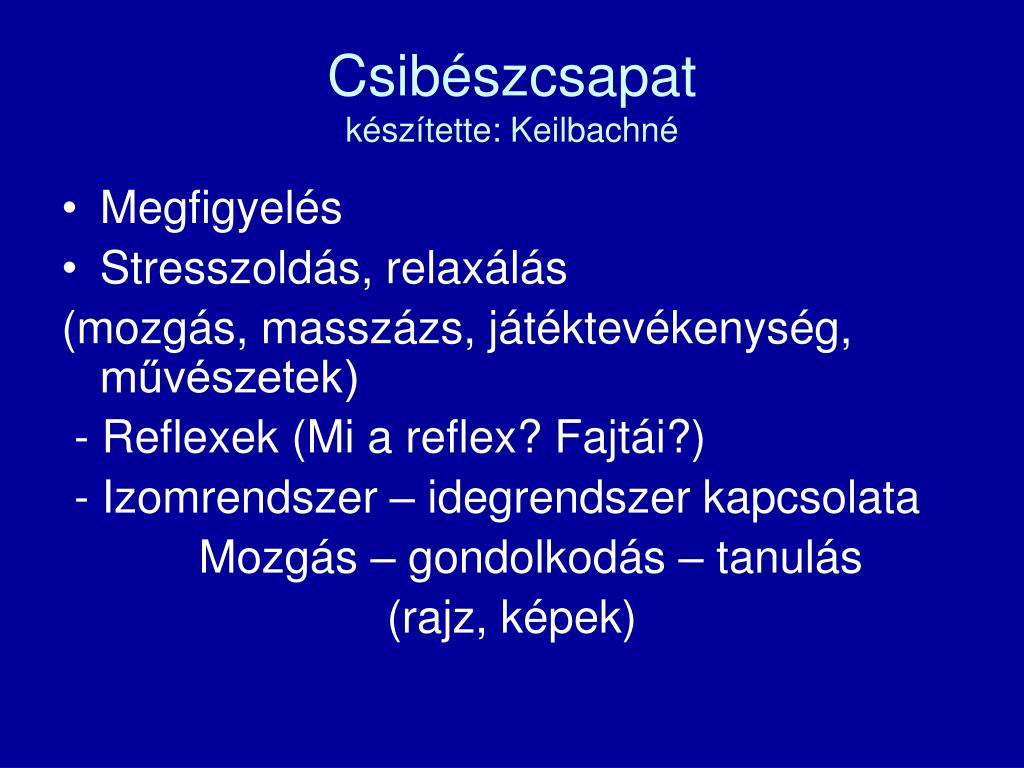 Csibészcsapat
készítette: Keilbachné

• Megfigyelés
• Stresszoldás, relaxálás
(mozgás, masszázs, játéktevékenység, művészetek)
- Reflexek (Mi a reflex? Fajtái?)
- Izomrendszer – idegrendszer kapcsolata
Mozgás – gondolkodás – tanulás
(rajz, képek)